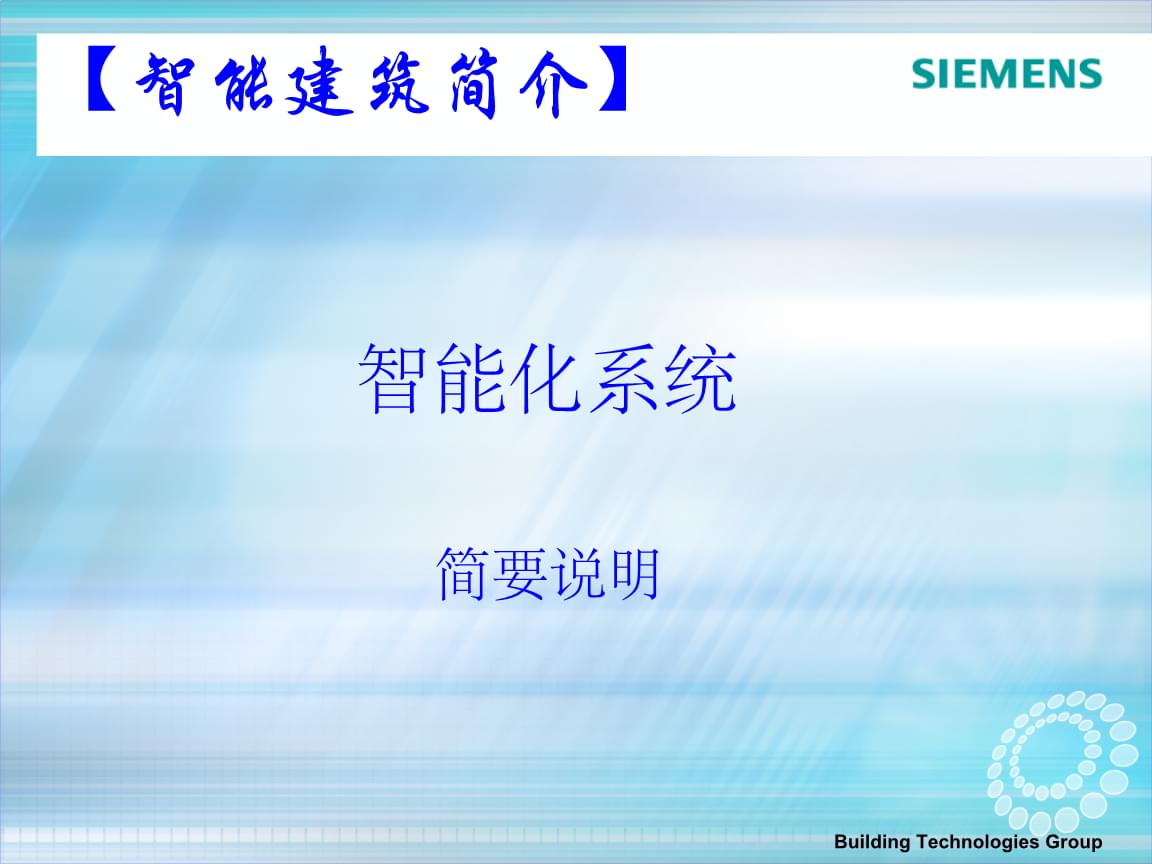 【智能建筑简介】

SIEMENS

智能化系统

简要说明

Building Technologies Group